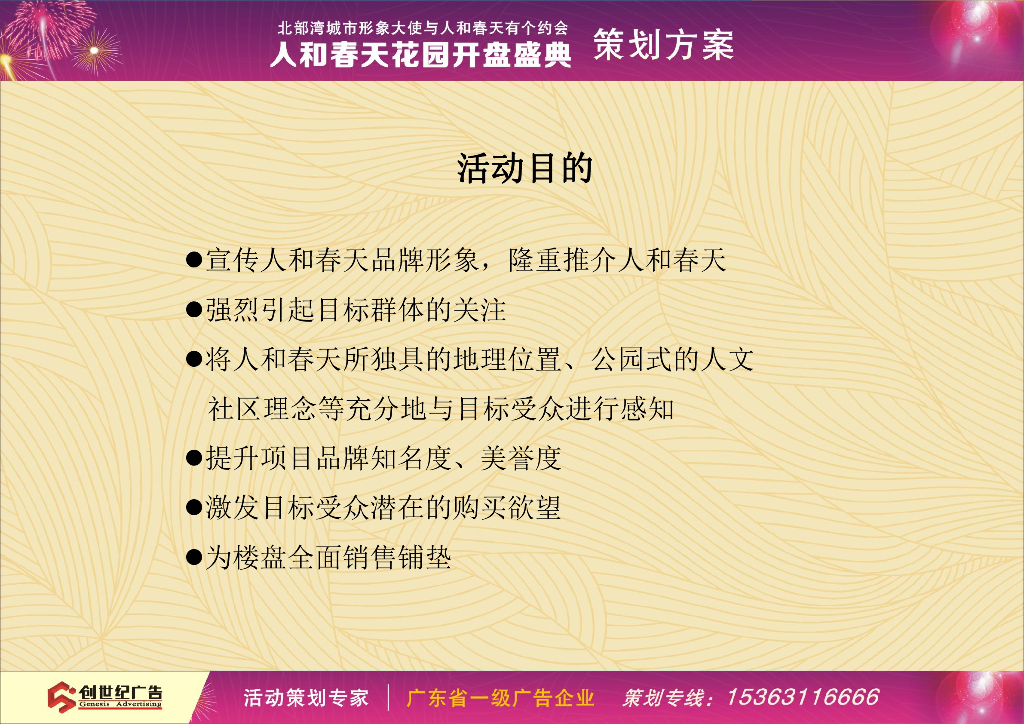 北部湾城市形象大使与人和春天有个约会
人和春天花园开盘盛典 策划方案

活动目的

●宣传人和春天品牌形象，隆重推介人和春天
●强烈引起目标群体的关注
●将人和春天所独具的地理位置、公园式的人文社区理念等充分地与目标受众进行感知
●提升项目品牌知名度、美誉度
●激发目标受众潜在的购买欲望
●为楼盘全面销售铺垫

创世纪广告 Genesis Advertising
活动策划专家 | 广东省一级广告企业 策划专线：15363116666